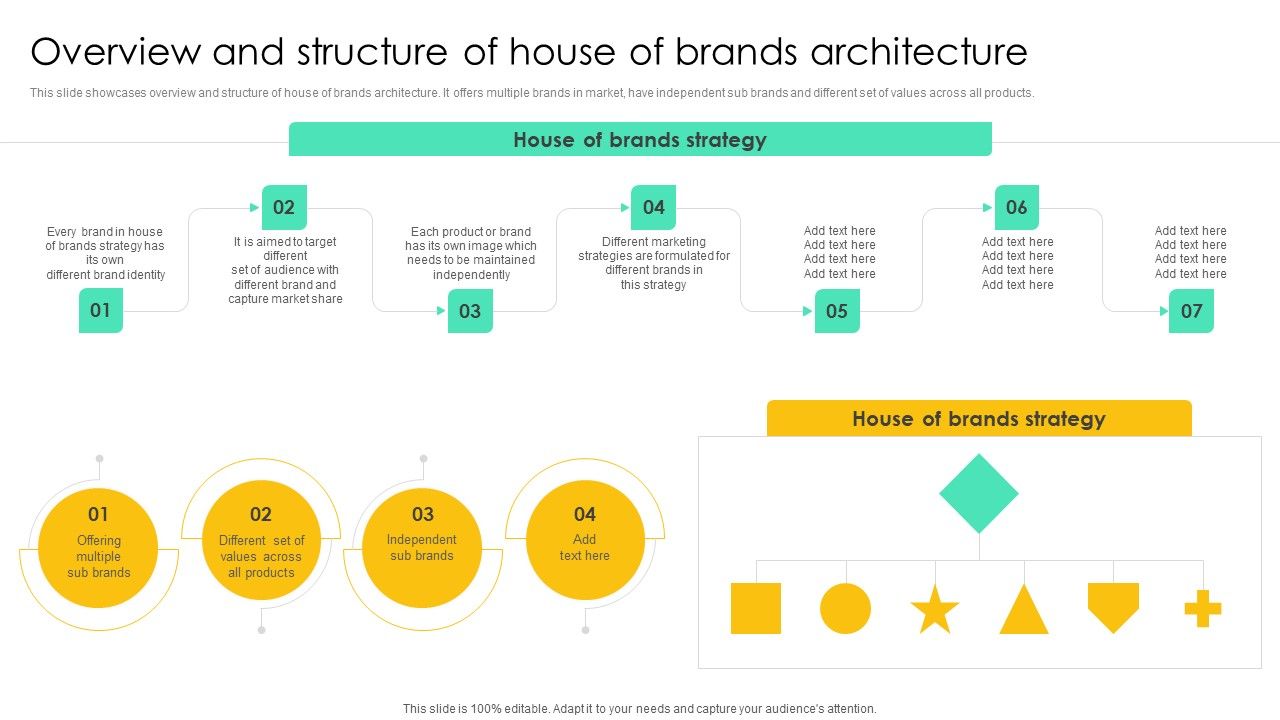 Overview and structure of house of brands architecture

This slide showcases overview and structure of house of brands architecture. It offers multiple brands in market, have independent sub brands and different set of values across all products.

House of brands strategy

Every brand in house of brands strategy has its own different brand identity

01

02

It is aimed to target different set of audience with different brand and capture market share

Each product or brand has its own image which needs to be maintained independently

03

04

Different marketing strategies are formulated for different brands in this strategy

Add text here Add text here Add text here Add text here

05

06

Add text here Add text here Add text here Add text here

Add text here Add text here Add text here Add text here

07

01
Offering multiple sub brands

02
Different set of values across all products

03
Independent sub brands

04
Add text here

House of brands strategy

This slide is 100% editable. Adapt it to your needs and capture your audience's attention.